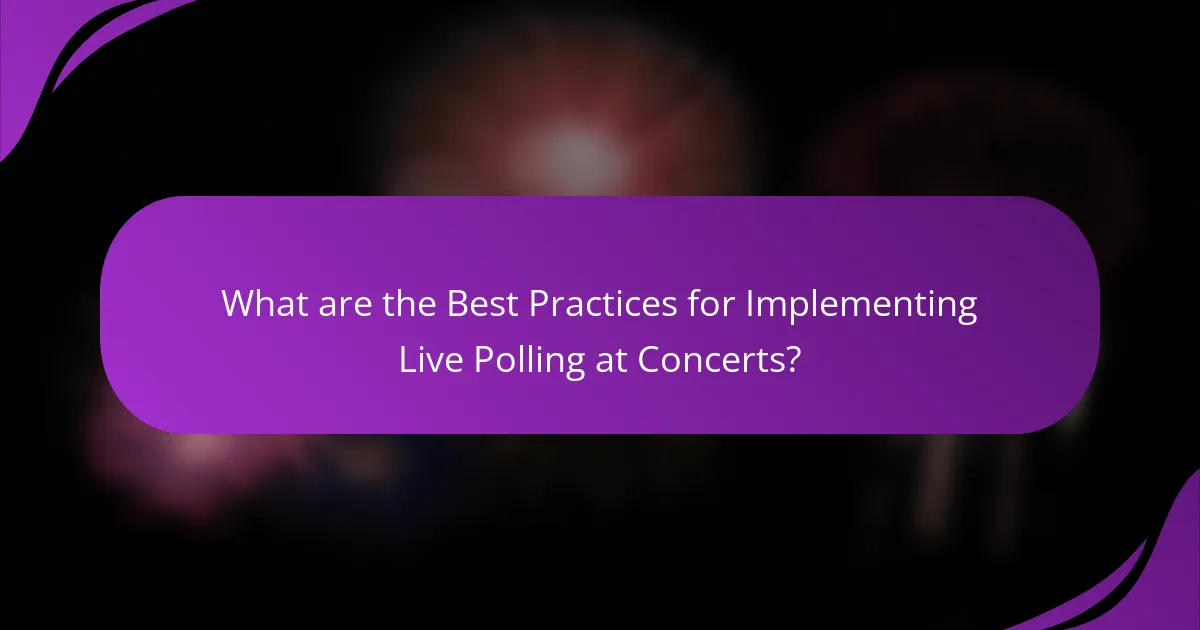 What are the Best Practices for Implementing Live Polling at Concerts?